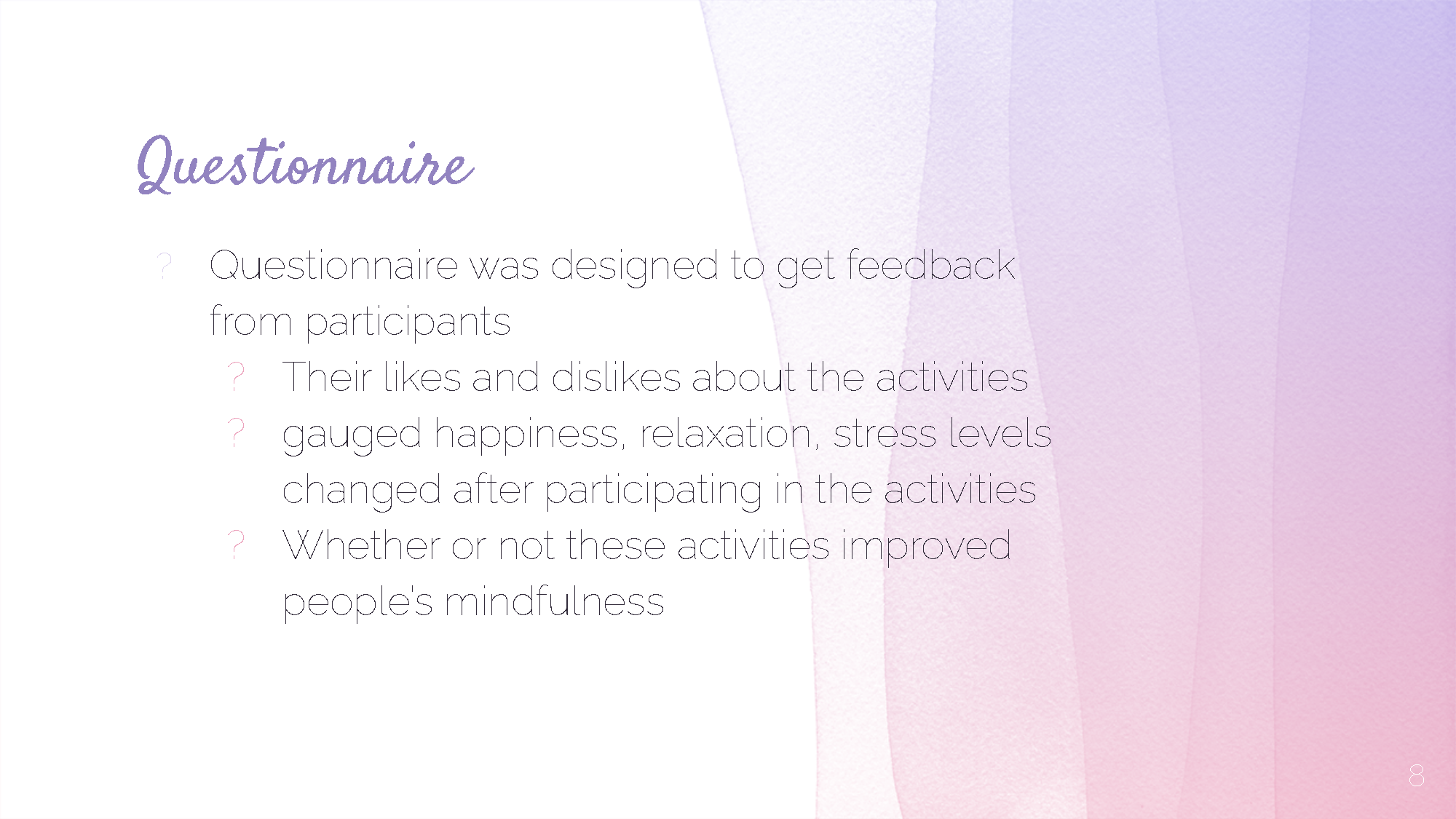 Questionnaire

? Questionnaire was designed to get feedback from participants

? Their likes and dislikes about the activities

? gauged happiness, relaxation, stress levels changed after participating in the activities

? Whether or not these activities improved people's mindfulness

8